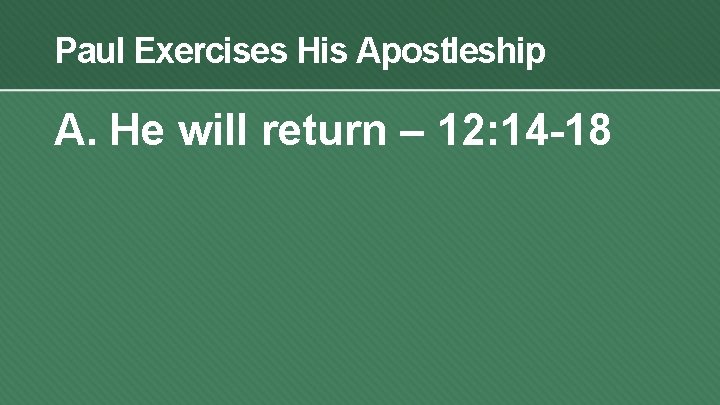 Paul Exercises His Apostleship

A. He will return – 12:14-18